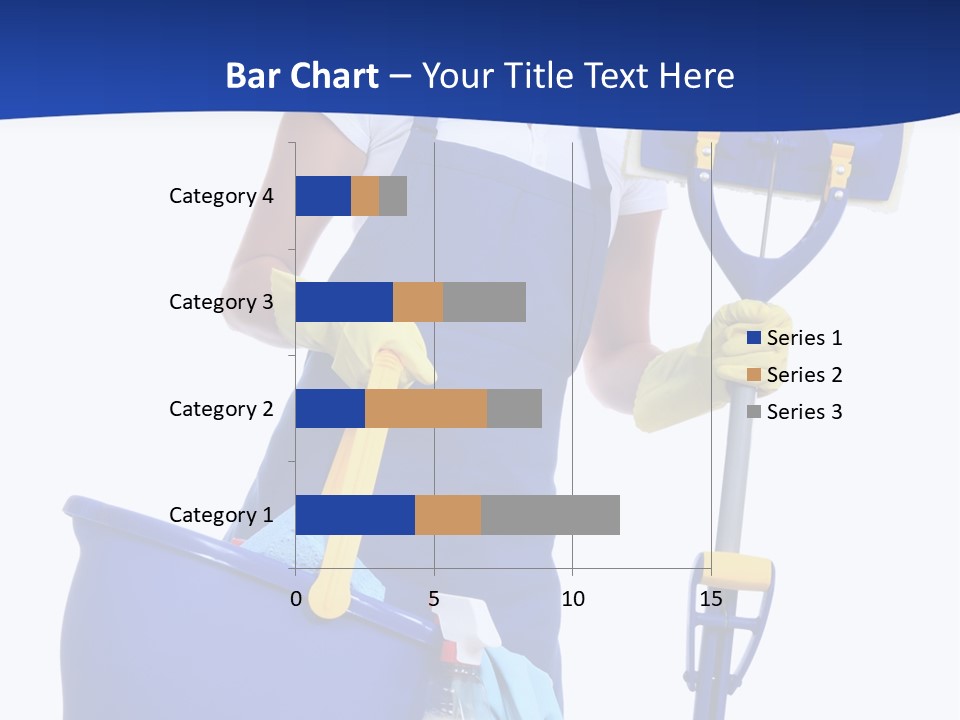 Bar Chart – Your Title Text Here

Category 4
Category 3
Category 2
Category 1

0
5
10
15

Series 1
Series 2
Series 3